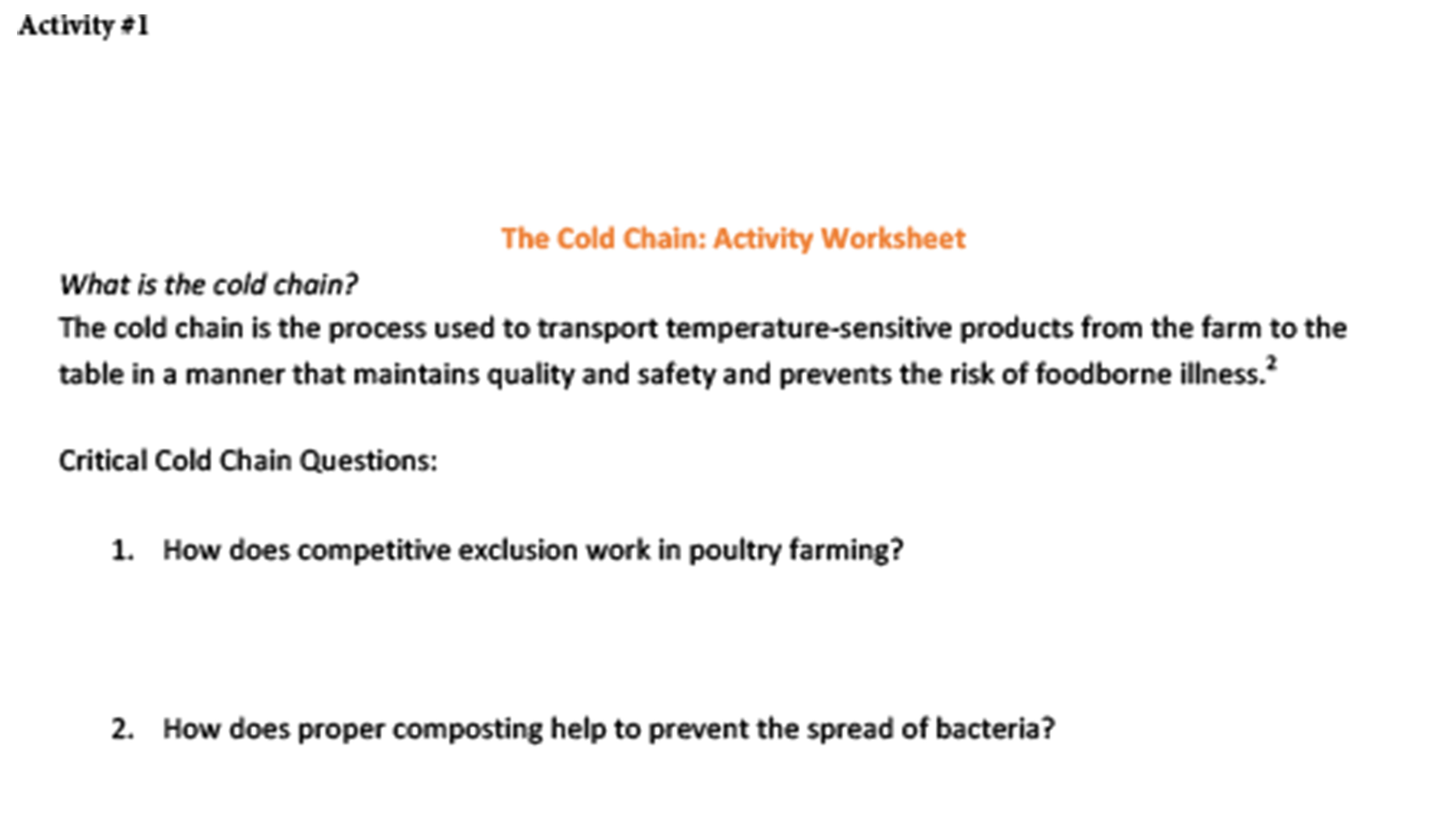 Activity #1

The Cold Chain: Activity Worksheet

What is the cold chain?

The cold chain is the process used to transport temperature-sensitive products from the farm to the table in a manner that maintains quality and safety and prevents the risk of foodborne illness.$^2$

Critical Cold Chain Questions:

1. How does competitive exclusion work in poultry farming?

2. How does proper composting help to prevent the spread of bacteria?